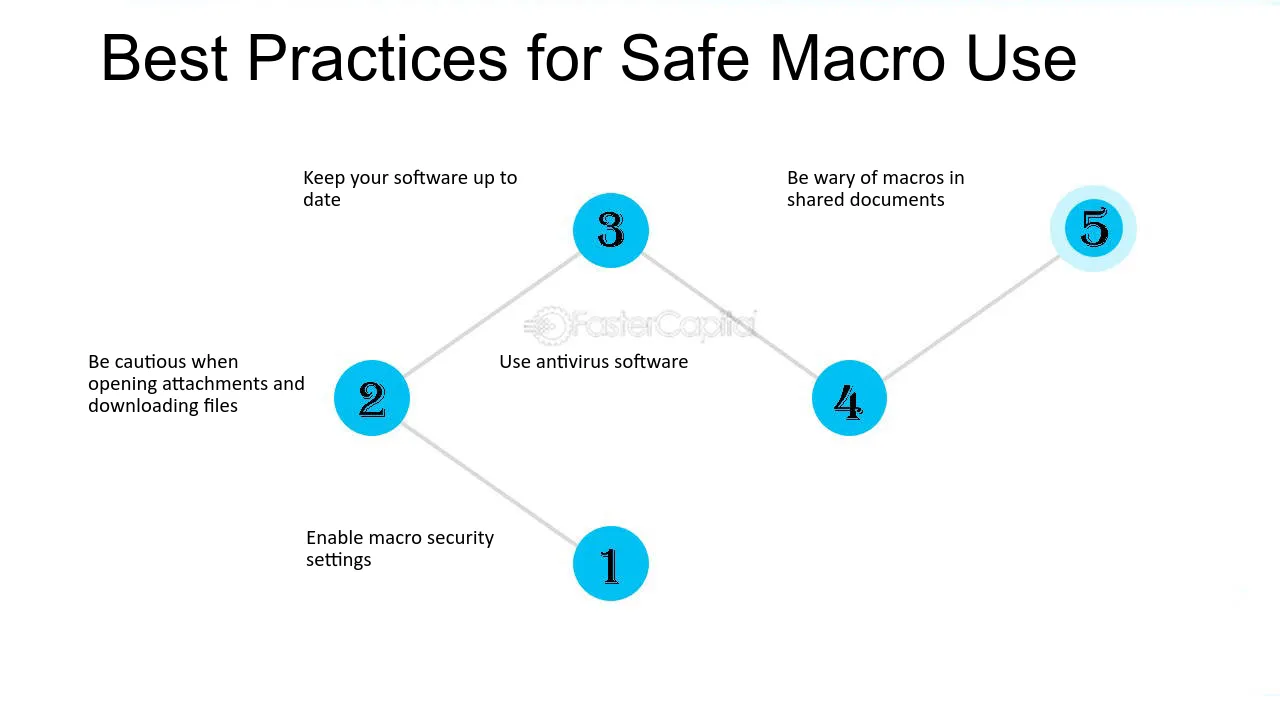 Best Practices for Safe Macro Use

Keep your software up to date

3

Be wary of macros in shared documents

5

Be cautious when opening attachments and downloading files

2

Use antivirus software

4

Enable macro security settings

1

FasterCapital